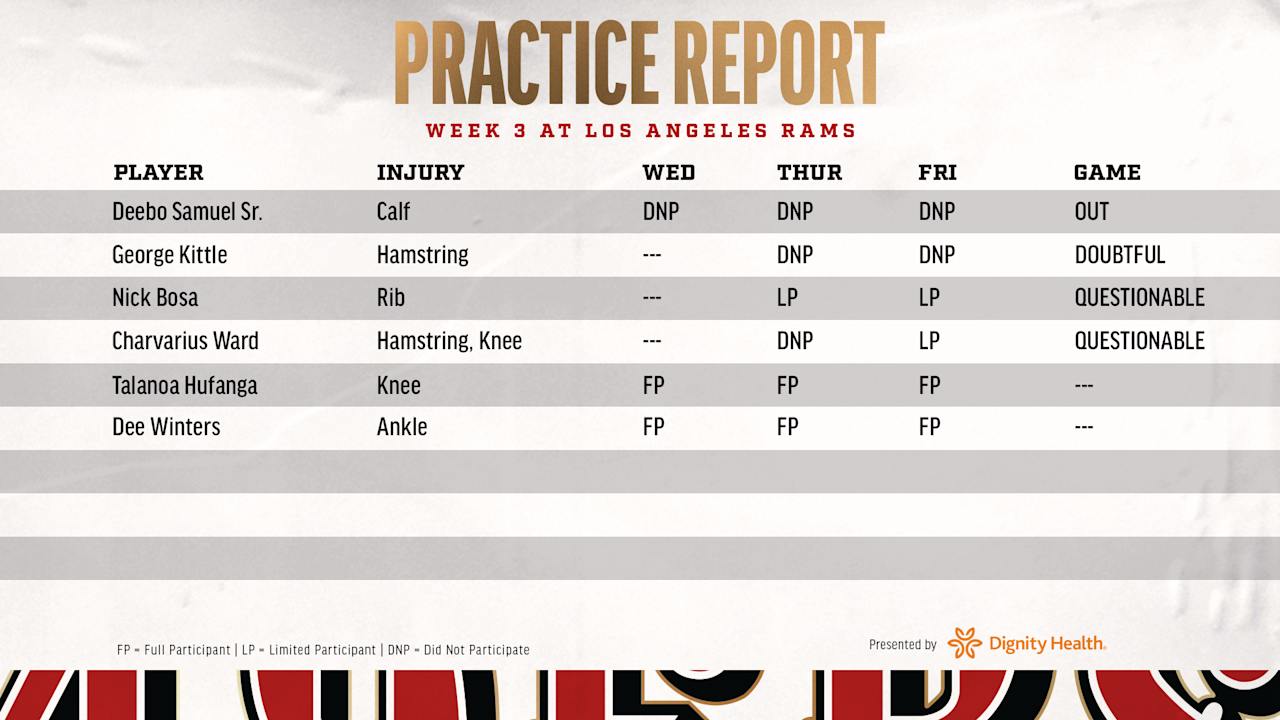 PRACTICE REPORT

WEEK 3 AT LOS ANGELES RAMS

| PLAYER | INJURY | WED | THUR | FRI | GAME |
|---|---|---|---|---|---|
| Deebo Samuel Sr. | Calf | DNP | DNP | DNP | OUT |
| George Kittle | Hamstring | --- | DNP | DNP | DOUBTFUL |
| Nick Bosa | Rib | --- | LP | LP | QUESTIONABLE |
| Charvarius Ward | Hamstring, Knee | --- | DNP | LP | QUESTIONABLE |
| Talanoa Hufanga | Knee | FP | FP | FP | --- |
| Dee Winters | Ankle | FP | FP | FP | --- |

FP = Full Participant | LP = Limited Participant | DNP = Did Not Participate

Presented by Dignity Health.